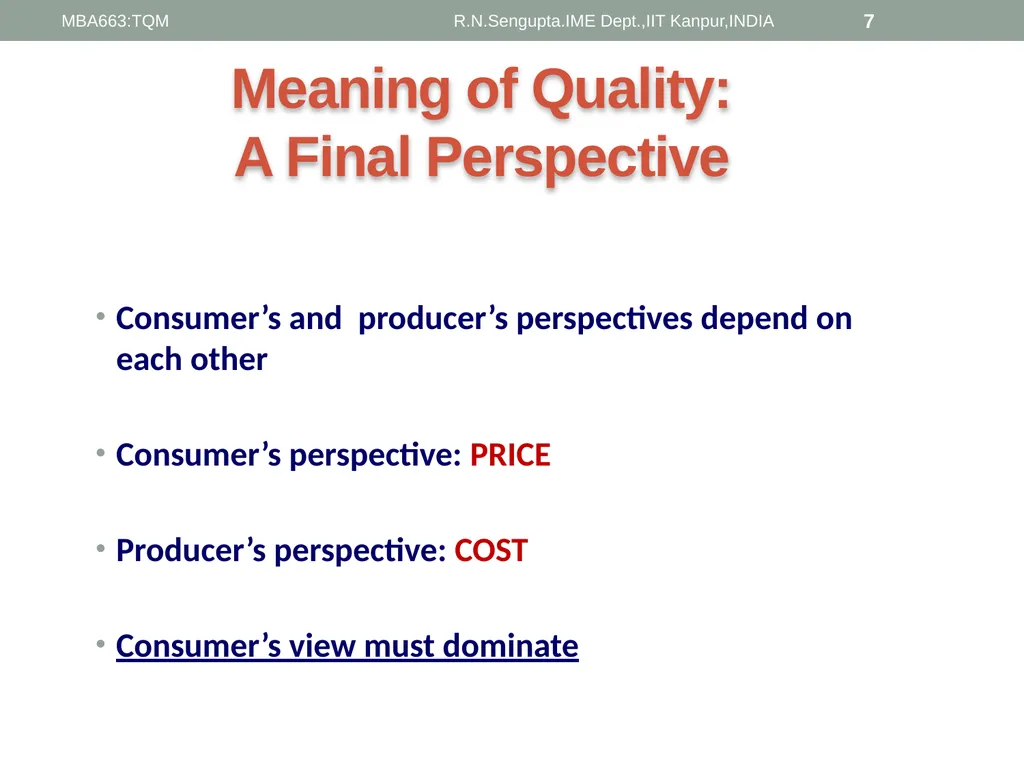 MBA663:TQM R.N.Sengupta.IME Dept.,IIT Kanpur,INDIA 7

Meaning of Quality:
A Final Perspective

• Consumer’s and producer’s perspectives depend on each other

• Consumer’s perspective: PRICE

• Producer’s perspective: COST

• Consumer’s view must dominate